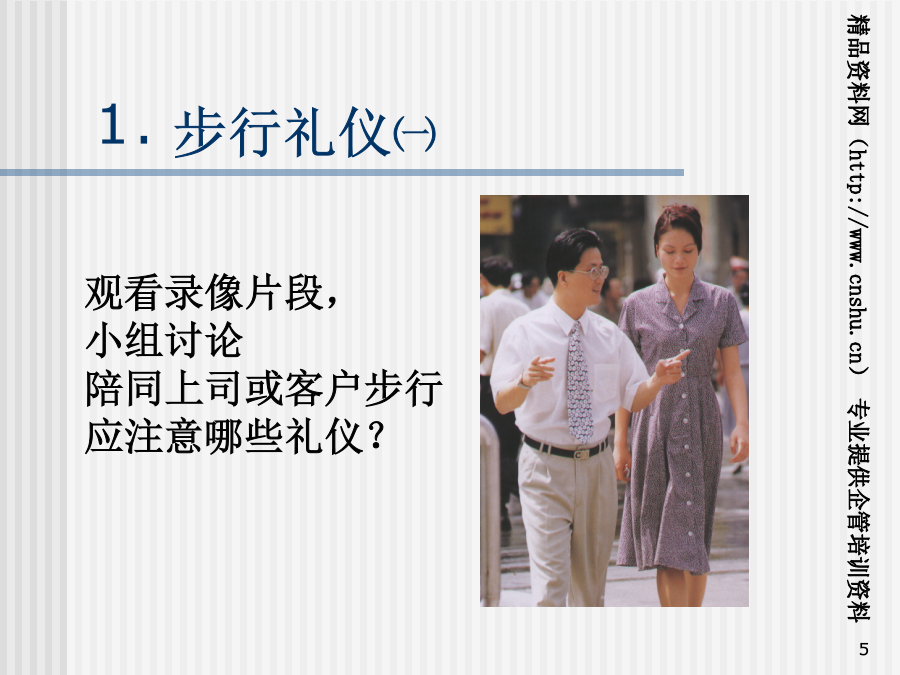 1. 步行礼仪㈠

观看录像片段，
小组讨论
陪同上司或客户步行
应注意哪些礼仪？

精品资料网（http://www.cnshu.cn） 专业提供企管培训资料

5